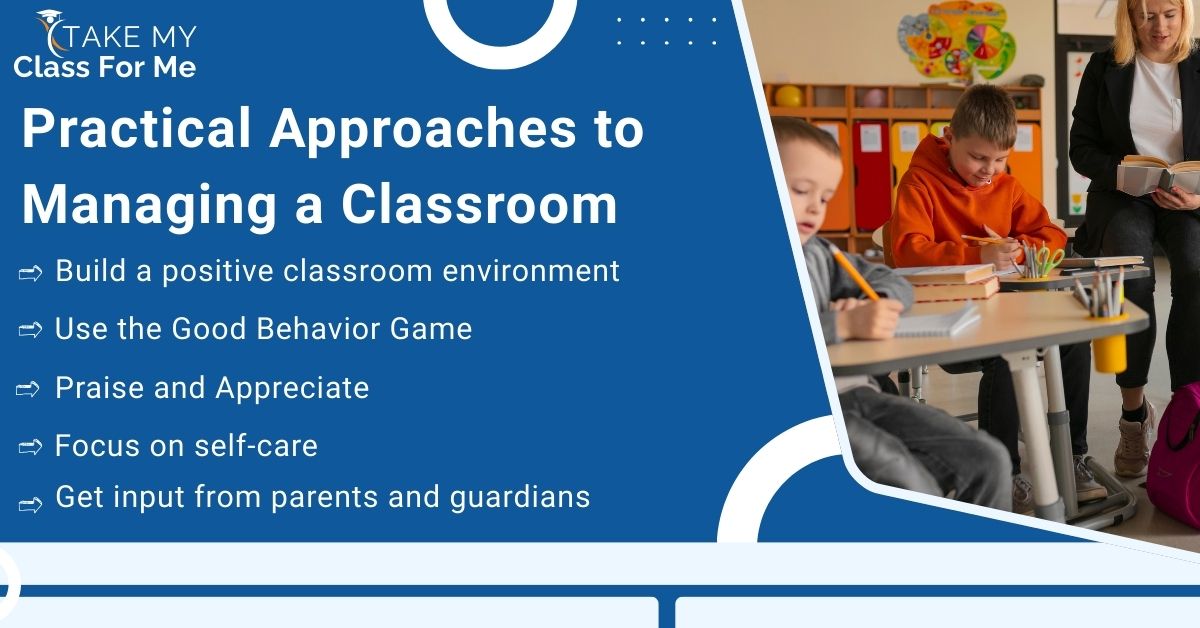 TAKE MY
Class For Me

Practical Approaches to Managing a Classroom

⇨ Build a positive classroom environment
⇨ Use the Good Behavior Game
⇨ Praise and Appreciate
⇨ Focus on self-care
⇨ Get input from parents and guardians